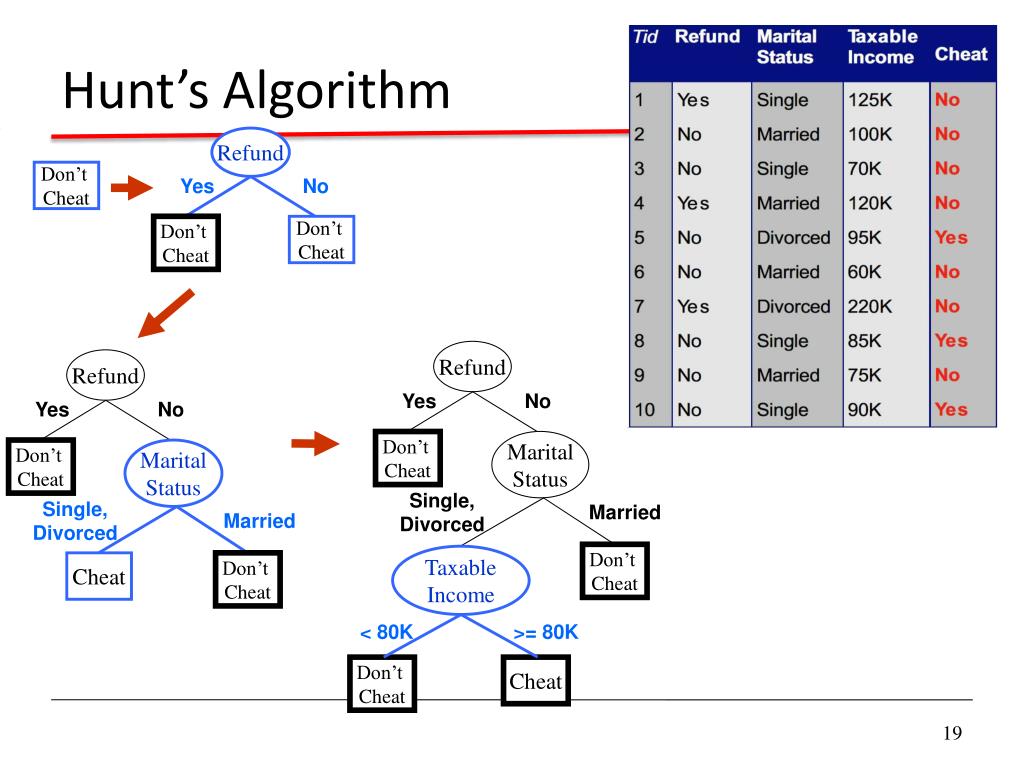 Hunt's Algorithm

| Tid | Refund | Marital Status | Taxable Income | Cheat |
|---|---|---|---|---|
| 1 | Yes | Single | 125K | No |
| 2 | No | Married | 100K | No |
| 3 | No | Single | 70K | No |
| 4 | Yes | Married | 120K | No |
| 5 | No | Divorced | 95K | Yes |
| 6 | No | Married | 60K | No |
| 7 | Yes | Divorced | 220K | No |
| 8 | No | Single | 85K | Yes |
| 9 | No | Married | 75K | No |
| 10 | No | Single | 90K | Yes |

Don't Cheat

Refund
Yes No
Don't Cheat
Don't Cheat

Refund
Yes No
Don't Cheat
Marital Status
Single, Divorced
Married
Cheat
Don't Cheat

Refund
Yes No
Don't Cheat
Marital Status
Single, Divorced
Married
Taxable Income
Don't Cheat
< 80K
>= 80K
Don't Cheat
Cheat

19